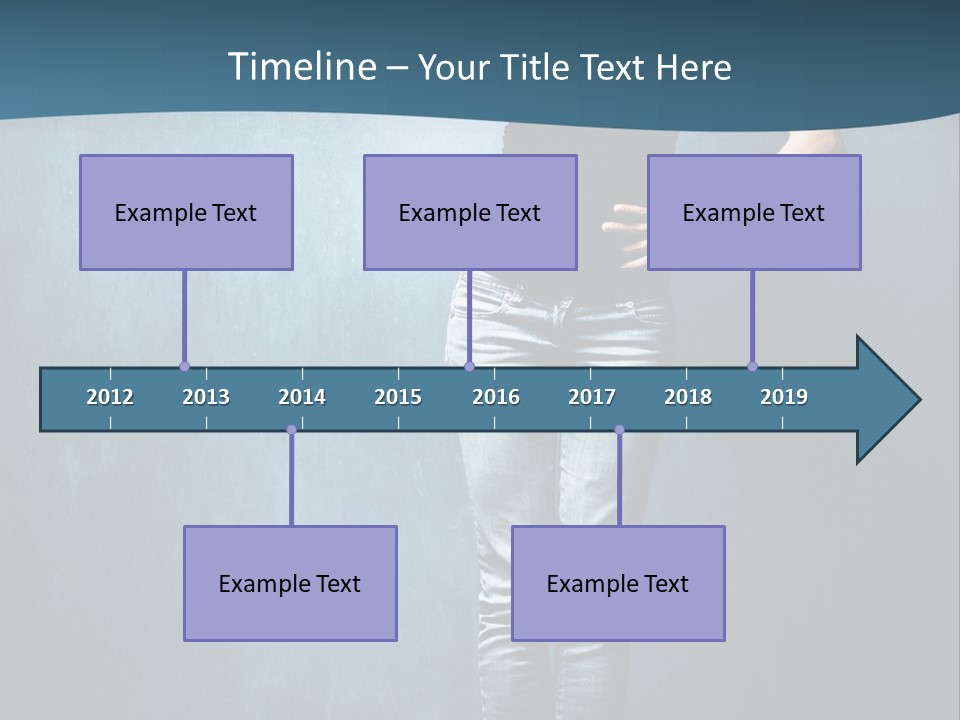 Timeline – Your Title Text Here

Example Text

Example Text

Example Text

2012 2013 2014 2015 2016 2017 2018 2019

Example Text

Example Text